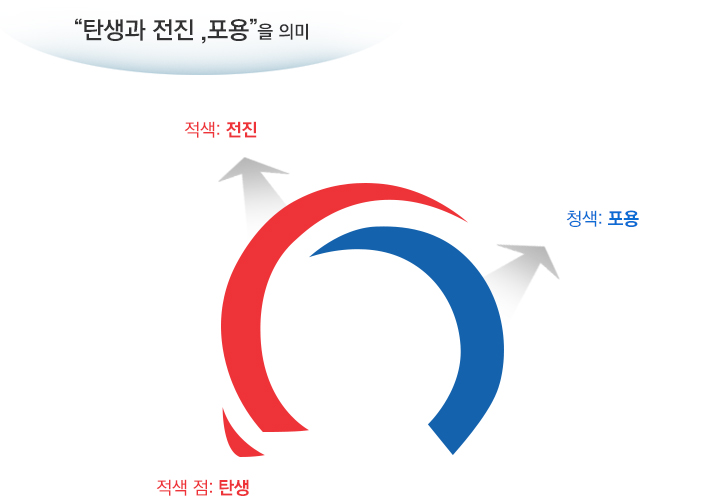 “탄생과 전진 ,포용”을 의미

적색: 전진

청색: 포용

적색 점: 탄생